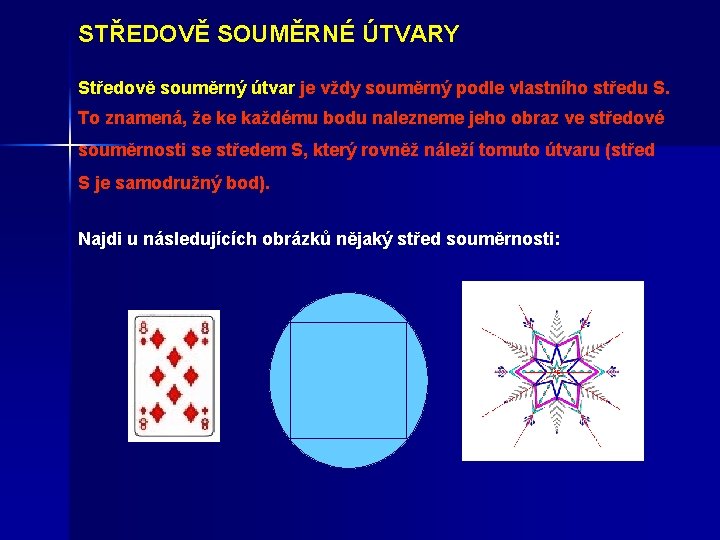 STŘEDOVĚ SOUMĚRNÉ ÚTVARY

Středově souměrný útvar je vždy souměrný podle vlastního středu S. To znamená, že ke každému bodu nalezneme jeho obraz ve středové souměrnosti se středem S, který rovněž náleží tomuto útvaru (střed S je samodružný bod).

Najdi u následujících obrázků nějaký střed souměrnosti:

8
8
8
8